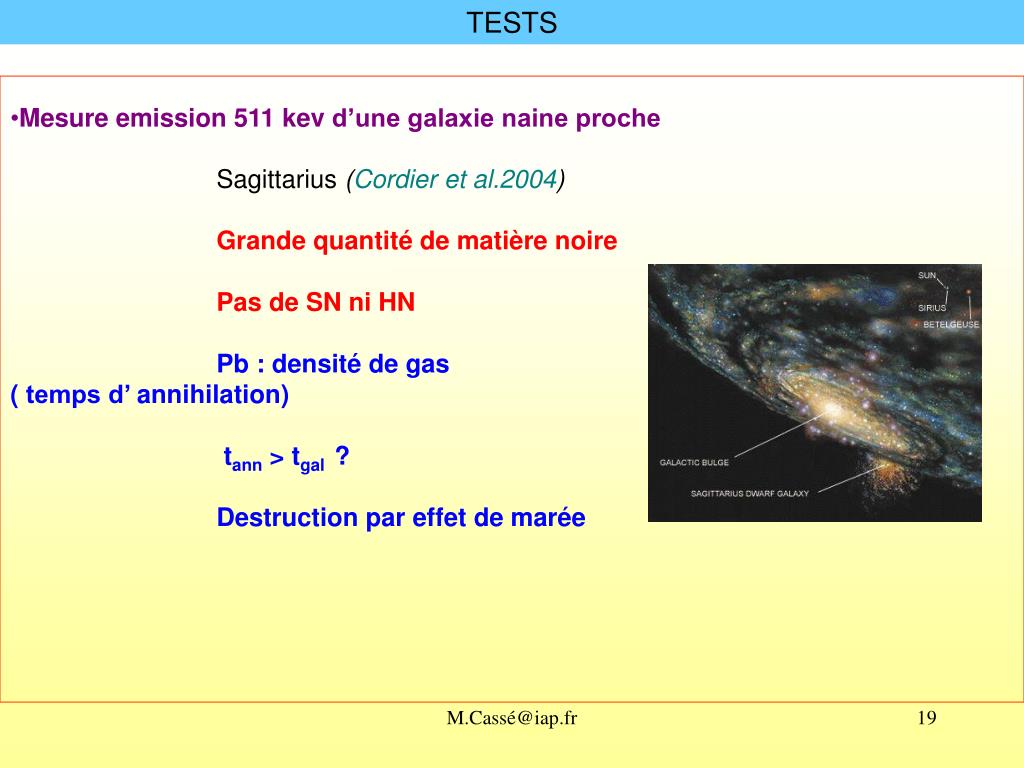 TESTS

•Mesure emission 511 kev d’une galaxie naine proche

Sagittarius (Cordier et al.2004)

Grande quantité de matière noire

Pas de SN ni HN

Pb : densité de gas
( temps d’ annihilation)

$t_{ann} > t_{gal}$ ?

Destruction par effet de marée

SUN
SIRIUS
BETELGEUSE
GALACTIC BULGE
SAGITTARIUS DWARF GALAXY

M.Cassé@iap.fr

19